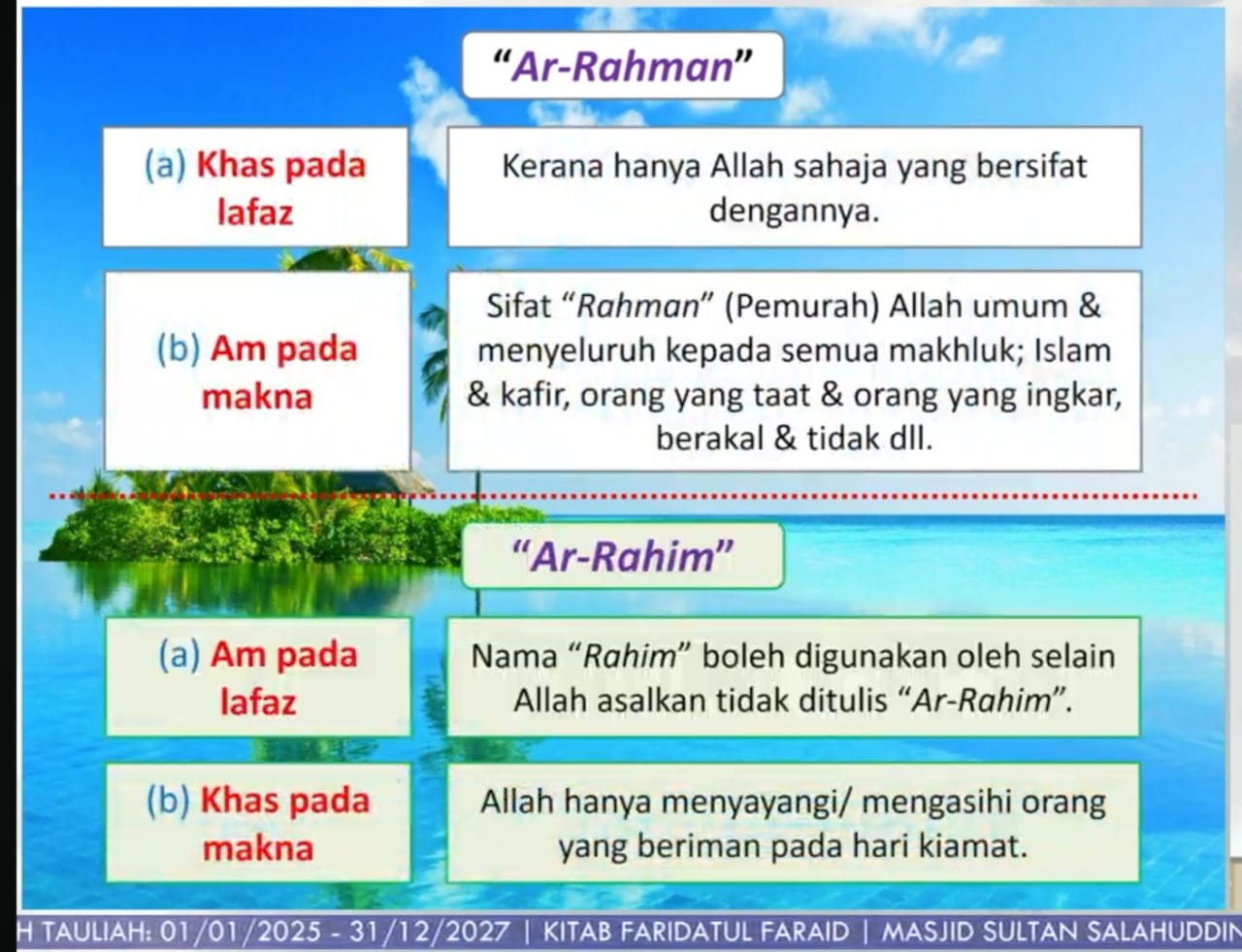 "Ar-Rahman"

(a) Khas pada lafaz

Kerana hanya Allah sahaja yang bersifat dengannya.

(b) Am pada makna

Sifat "Rahman" (Pemurah) Allah umum & menyeluruh kepada semua makhluk; Islam & kafir, orang yang taat & orang yang ingkar, berakal & tidak dll.

"Ar-Rahim"

(a) Am pada lafaz

Nama "Rahim" boleh digunakan oleh selain Allah asalkan tidak ditulis "Ar-Rahim".

(b) Khas pada makna

Allah hanya menyayangi/ mengasihi orang yang beriman pada hari kiamat.

H TAULIAH: 01/01/2025 - 31/12/2027 | KITAB FARIDATUL FARAID | MASJID SULTAN SALAHUDDIN